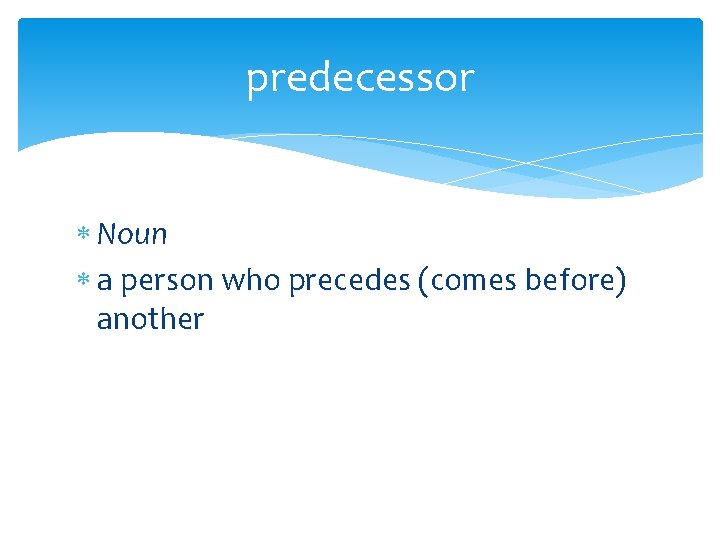 predecessor

* Noun
* a person who precedes (comes before) another